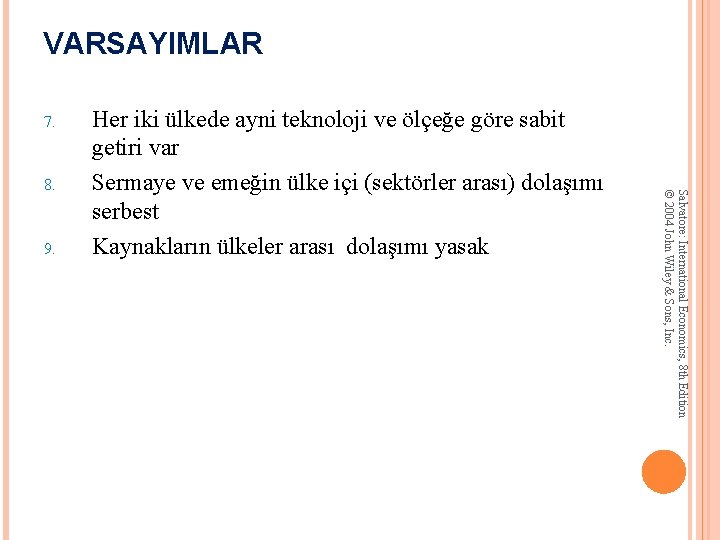 VARSAYIMLAR

7. Her iki ülkede ayni teknoloji ve ölçeğe göre sabit getiri var

8. Sermaye ve emeğin ülke içi (sektörler arası) dolaşımı serbest

9. Kaynakların ülkeler arası dolaşımı yasak

Salvatore: International Economics, 8th Edition
© 2004 John Wiley & Sons, Inc.